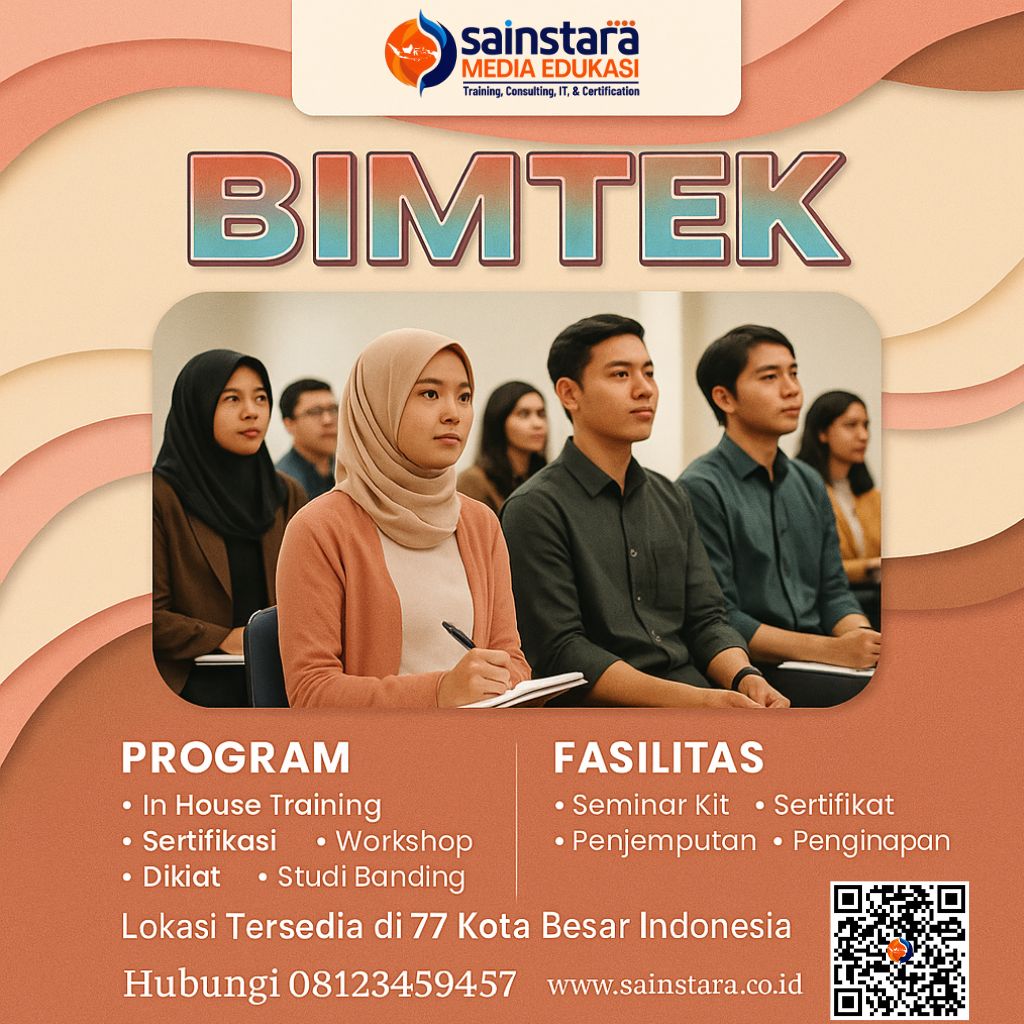 sainstara
MEDIA EDUKASI
Training, Consulting, IT, & Certification

BIMTEK

PROGRAM
• In House Training
• Sertifikasi • Workshop
• Dikiat • Studi Banding

FASILITAS
• Seminar Kit • Sertifikat
• Penjemputan • Penginapan

Lokasi Tersedia di 77 Kota Besar Indonesia

Hubungi 08123459457 www.sainstara.co.id